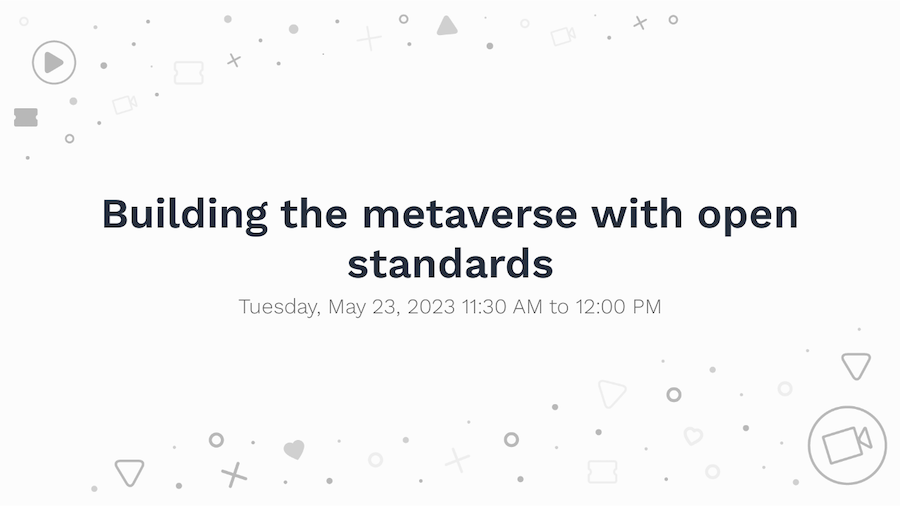 Building the metaverse with open standards

Tuesday, May 23, 2023 11:30 AM to 12:00 PM